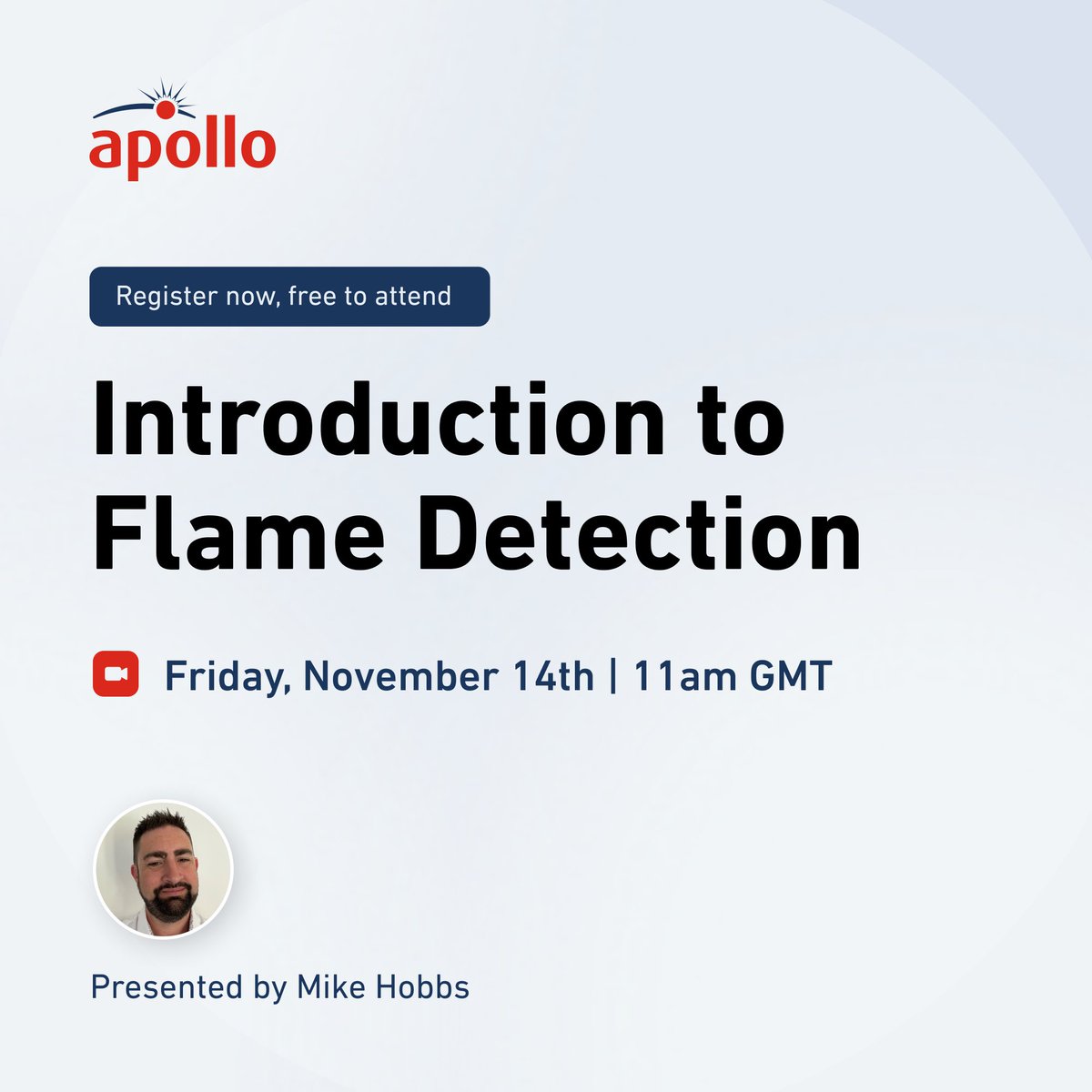 apollo

Register now, free to attend

Introduction to Flame Detection

Friday, November 14th | 11am GMT

Presented by Mike Hobbs